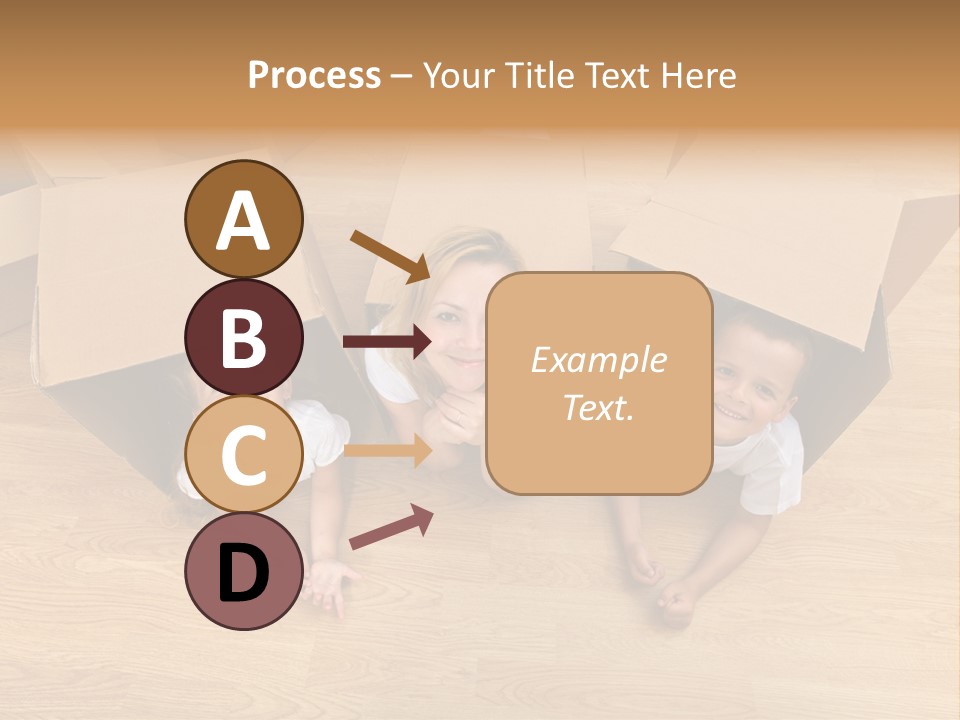 Process – Your Title Text Here

A

B

C

D

Example Text.